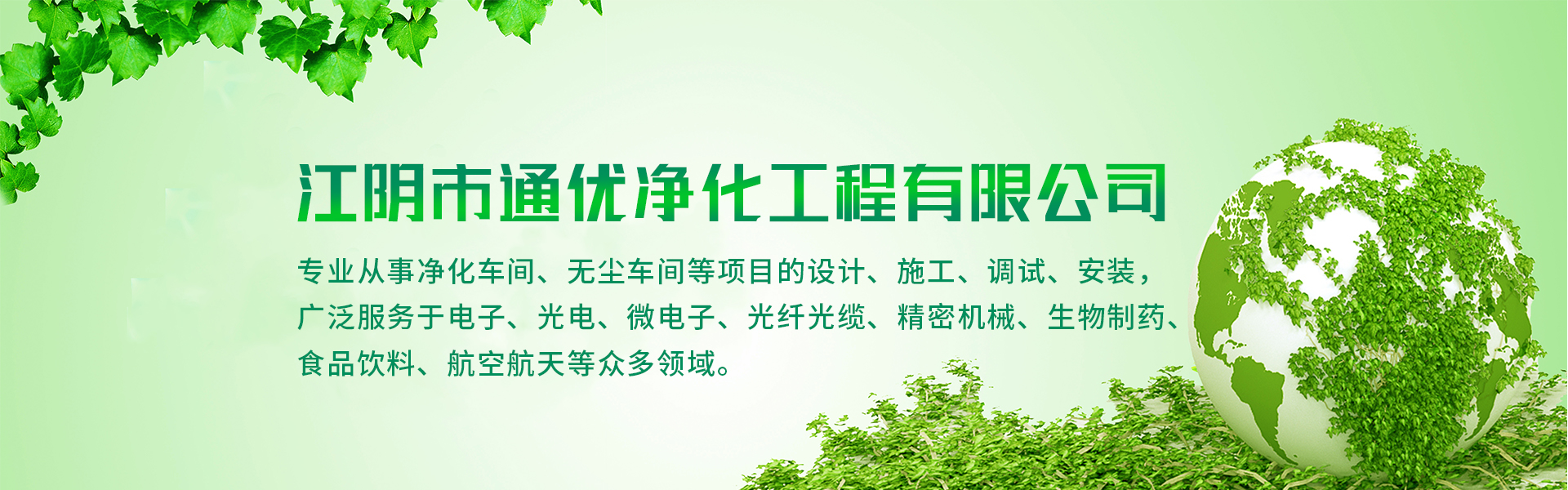 江阴市通优净化工程有限公司

专业从事净化车间、无尘车间等项目的设计、施工、调试、安装，广泛服务于电子、光电、微电子、光纤光缆、精密机械、生物制药、食品饮料、航空航天等众多领域。